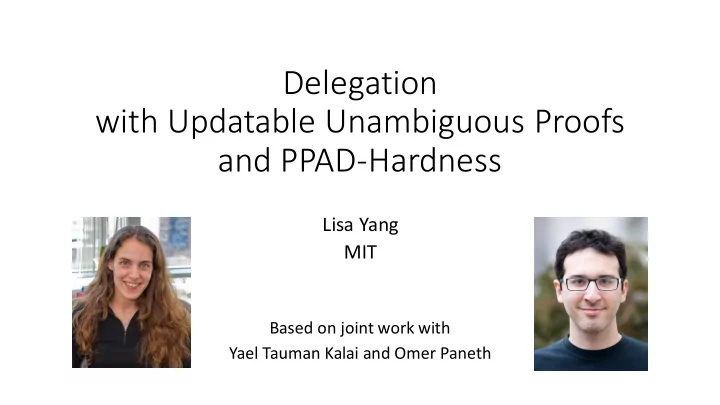 Delegation
with Updatable Unambiguous Proofs
and PPAD-Hardness

Lisa Yang
MIT

Based on joint work with
Yael Tauman Kalai and Omer Paneth